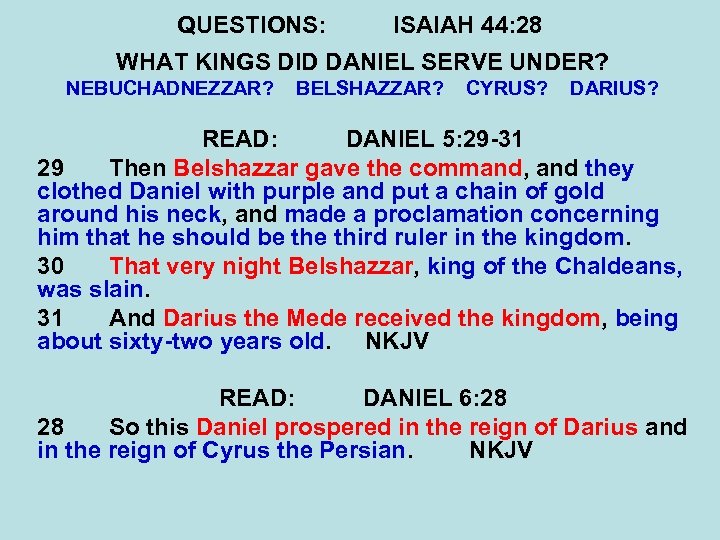 QUESTIONS: ISAIAH 44:28

WHAT KINGS DID DANIEL SERVE UNDER?

NEBUCHADNEZZAR? BELSHAZZAR? CYRUS? DARIUS?

READ: DANIEL 5:29-31

29 Then Belshazzar gave the command, and they clothed Daniel with purple and put a chain of gold around his neck, and made a proclamation concerning him that he should be the third ruler in the kingdom.

30 That very night Belshazzar, king of the Chaldeans, was slain.

31 And Darius the Mede received the kingdom, being about sixty-two years old. NKJV

READ: DANIEL 6:28

28 So this Daniel prospered in the reign of Darius and in the reign of Cyrus the Persian. NKJV